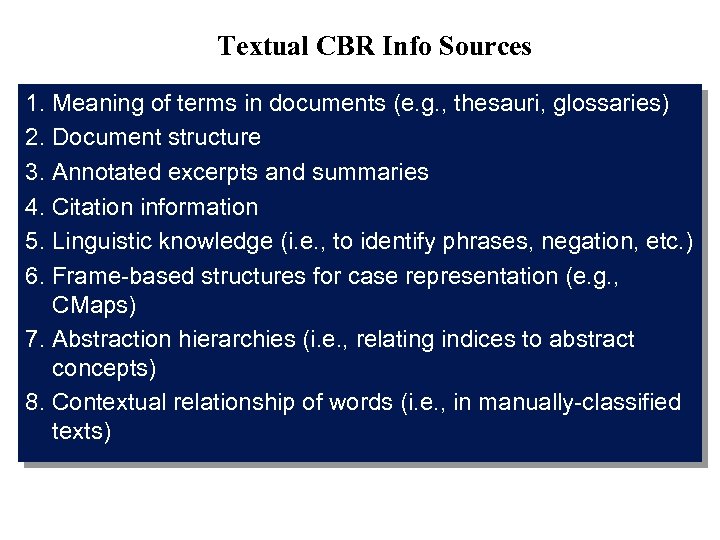 Textual CBR Info Sources

1. Meaning of terms in documents (e.g., thesauri, glossaries)
2. Document structure
3. Annotated excerpts and summaries
4. Citation information
5. Linguistic knowledge (i.e., to identify phrases, negation, etc.)
6. Frame-based structures for case representation (e.g., CMaps)
7. Abstraction hierarchies (i.e., relating indices to abstract concepts)
8. Contextual relationship of words (i.e., in manually-classified texts)